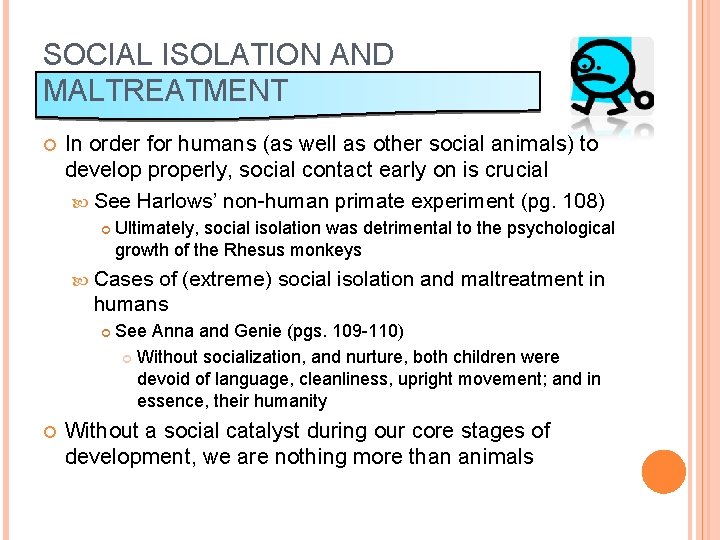 SOCIAL ISOLATION AND MALTREATMENT

In order for humans (as well as other social animals) to develop properly, social contact early on is crucial

See Harlows' non-human primate experiment (pg. 108)

Ultimately, social isolation was detrimental to the psychological growth of the Rhesus monkeys

Cases of (extreme) social isolation and maltreatment in humans

See Anna and Genie (pgs. 109-110)

Without socialization, and nurture, both children were devoid of language, cleanliness, upright movement; and in essence, their humanity

Without a social catalyst during our core stages of development, we are nothing more than animals